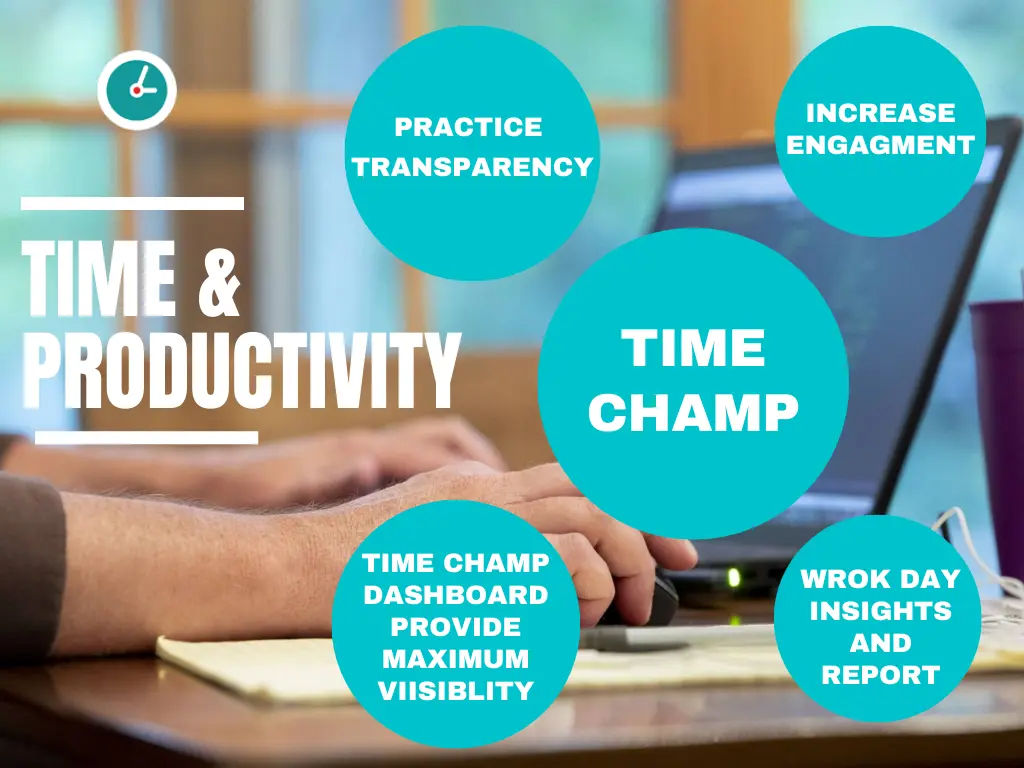 TIME &
PRODUCTIVITY

PRACTICE TRANSPARENCY

INCREASE ENGAGMENT

TIME CHAMP

TIME CHAMP DASHBOARD PROVIDE MAXIMUM VIISIBLITY

WROK DAY INSIGHTS AND REPORT